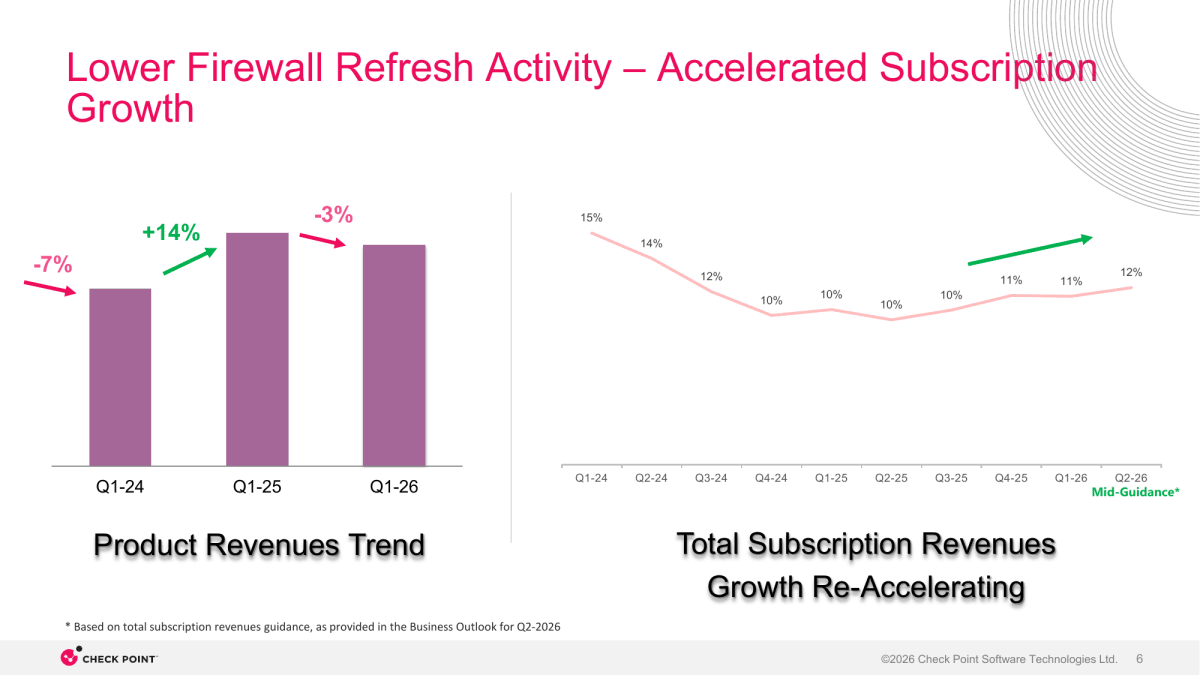 Lower Firewall Refresh Activity – Accelerated Subscription Growth

-7%

+14%

-3%

Q1-24
Q1-25
Q1-26

Product Revenues Trend

15%
14%
12%
10%
10%
10%
10%
11%
11%
12%

Q1-24
Q2-24
Q3-24
Q4-24
Q1-25
Q2-25
Q3-25
Q4-25
Q1-26
Q2-26
Mid-Guidance*

Total Subscription Revenues Growth Re-Accelerating

* Based on total subscription revenues guidance, as provided in the Business Outlook for Q2-2026

CHECK POINT

©2026 Check Point Software Technologies Ltd. 6